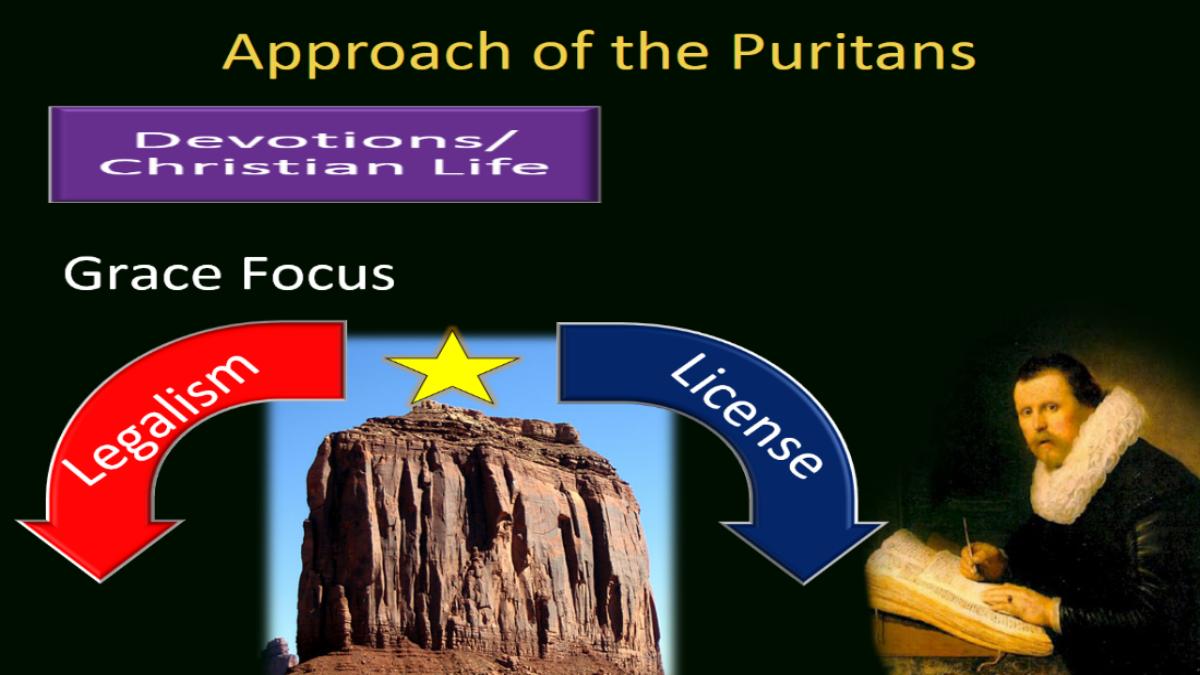 Approach of the Puritans

Devotions/
Christian Life

Grace Focus

Legalism

License